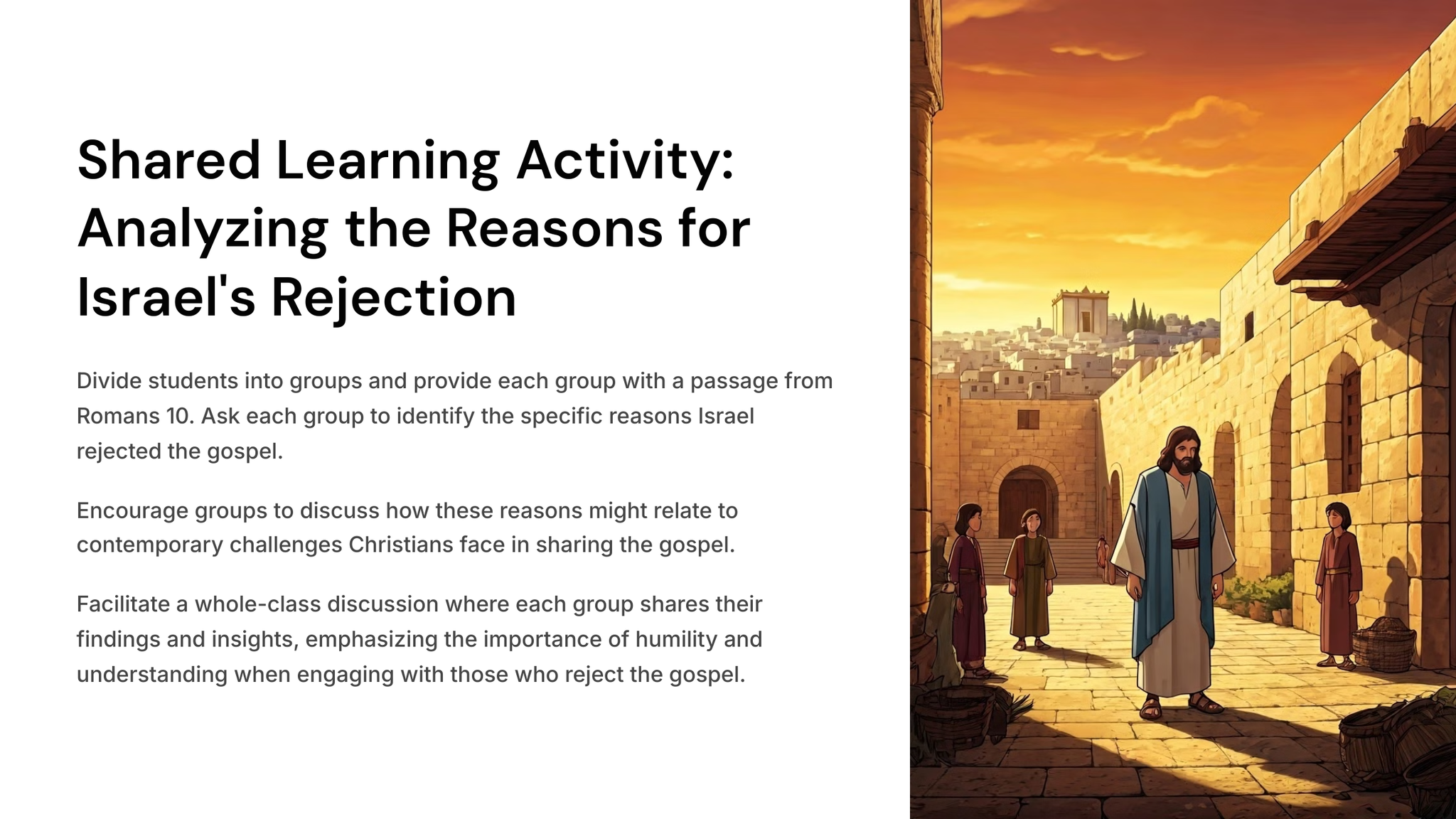 Shared Learning Activity: Analyzing the Reasons for Israel's Rejection

Divide students into groups and provide each group with a passage from Romans 10. Ask each group to identify the specific reasons Israel rejected the gospel.

Encourage groups to discuss how these reasons might relate to contemporary challenges Christians face in sharing the gospel.

Facilitate a whole-class discussion where each group shares their findings and insights, emphasizing the importance of humility and understanding when engaging with those who reject the gospel.